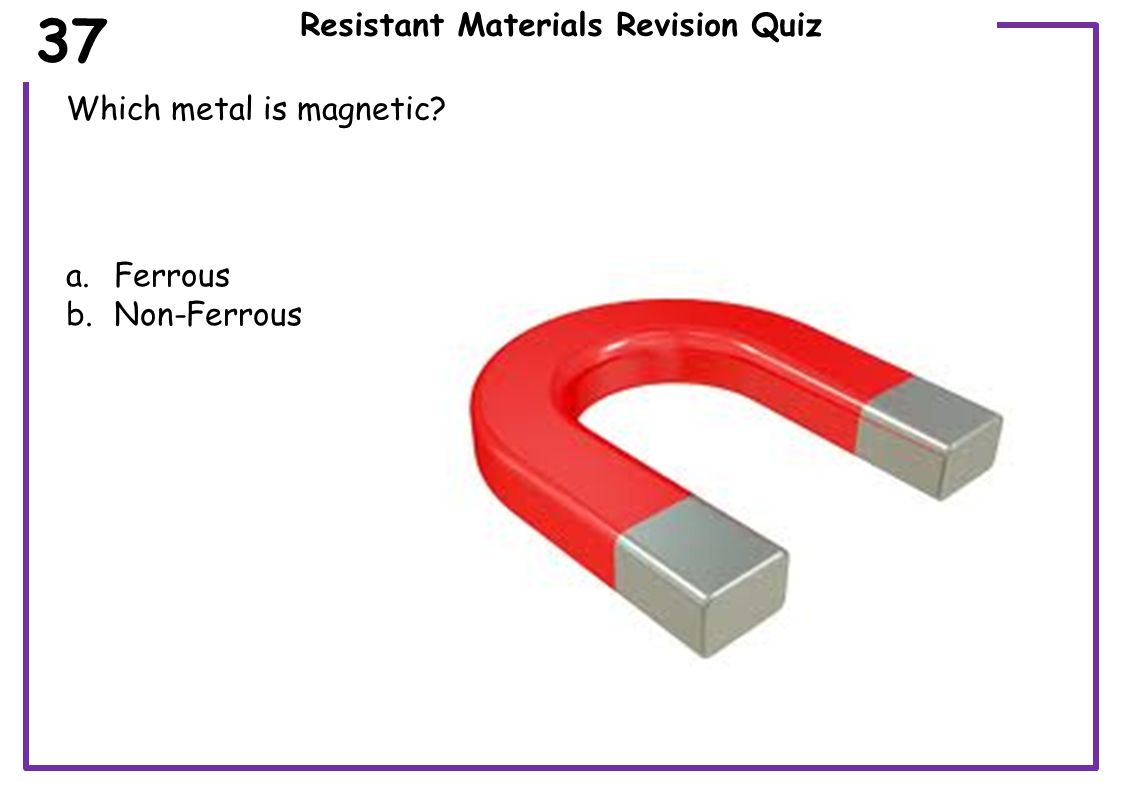 37

Resistant Materials Revision Quiz

Which metal is magnetic?

a. Ferrous
b. Non-Ferrous